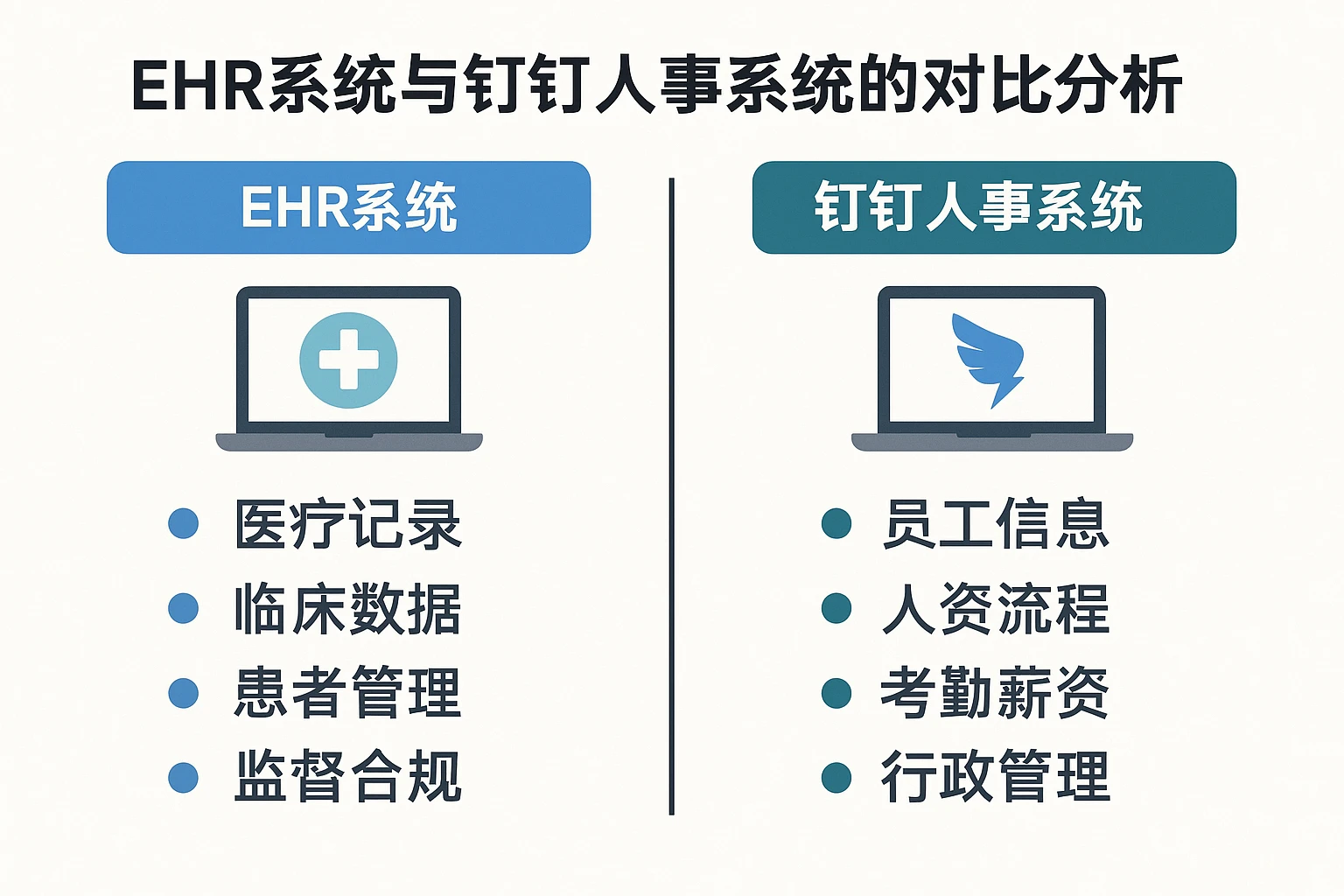 EHR系统与钉钉人事系统的对比分析

EHR系统

- 医疗记录
- 临床数据
- 患者管理
- 监督合规

钉钉人事系统

- 员工信息
- 人资流程
- 考勤薪资
- 行政管理